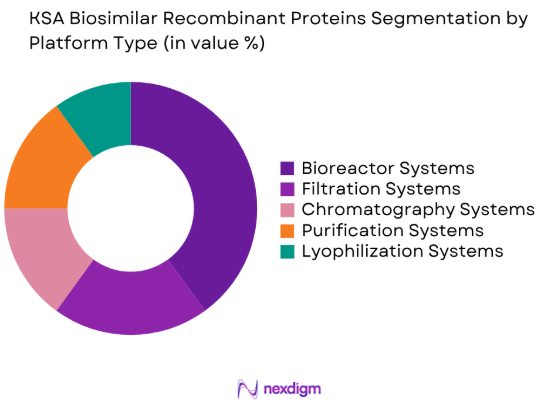 KSA Biosimilar Recombinant Proteins Segmentation by Platform Type (in value %)

Bioreactor Systems
Filtration Systems
Chromatography Systems
Purification Systems
Lyophilization Systems

nexdigm